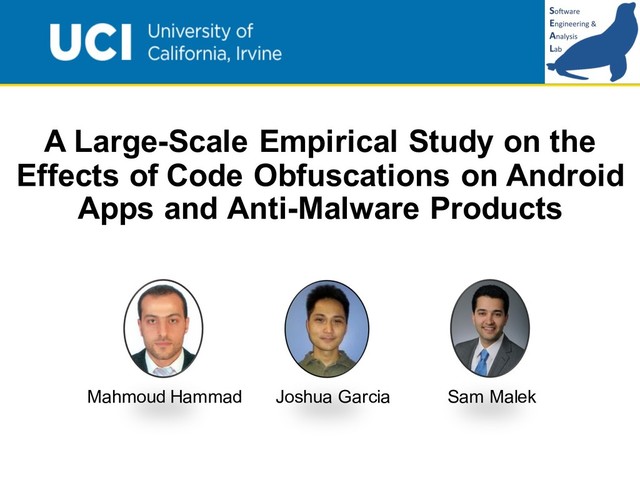 UCI University of California, Irvine

Software Engineering & Analysis Lab

A Large-Scale Empirical Study on the Effects of Code Obfuscations on Android Apps and Anti-Malware Products

Mahmoud Hammad

Joshua Garcia

Sam Malek